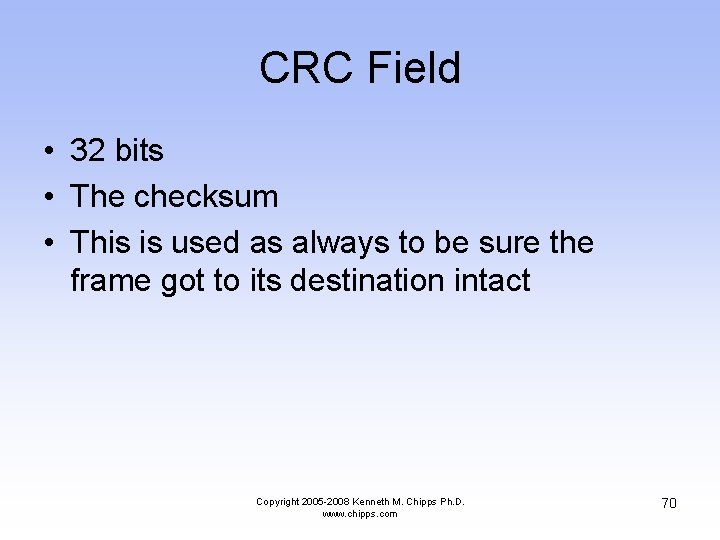 CRC Field

• 32 bits
• The checksum
• This is used as always to be sure the frame got to its destination intact

Copyright 2005-2008 Kenneth M. Chipps Ph.D.
www.chipps.com

70